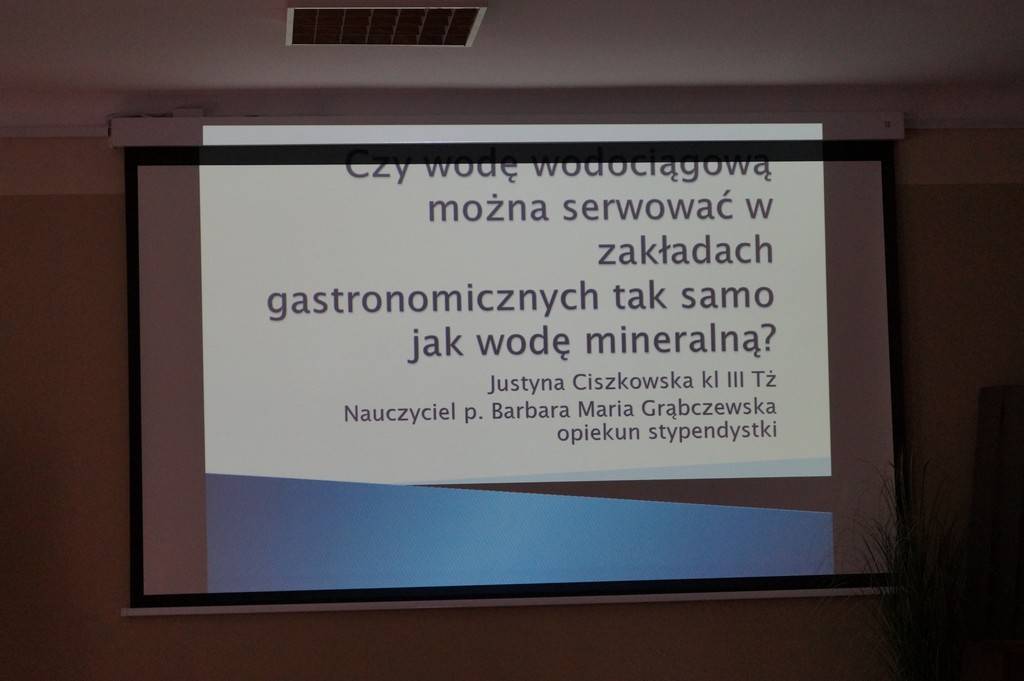 Czy wodę wodociągową można serwować w zakładach gastronomicznych tak samo jak wodę mineralną?

Justyna Ciszkowska kl III Tż
Nauczyciel p. Barbara Maria Grąbczewska opiekun stypendystki